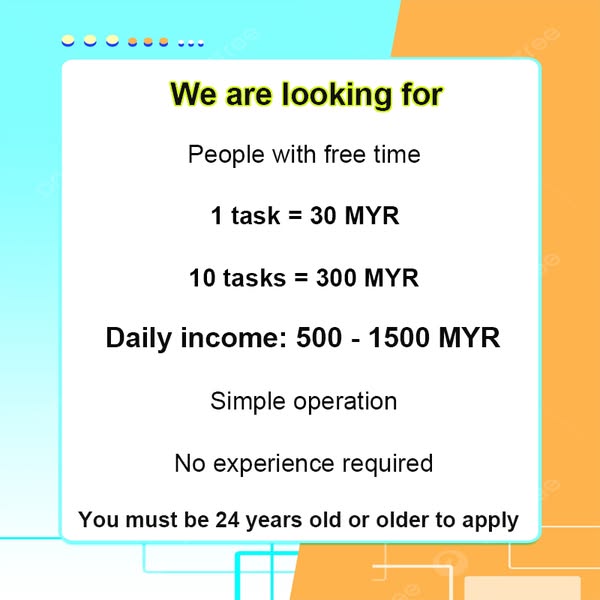 We are looking for

People with free time

1 task = 30 MYR

10 tasks = 300 MYR

Daily income: 500 - 1500 MYR

Simple operation

No experience required

You must be 24 years old or older to apply